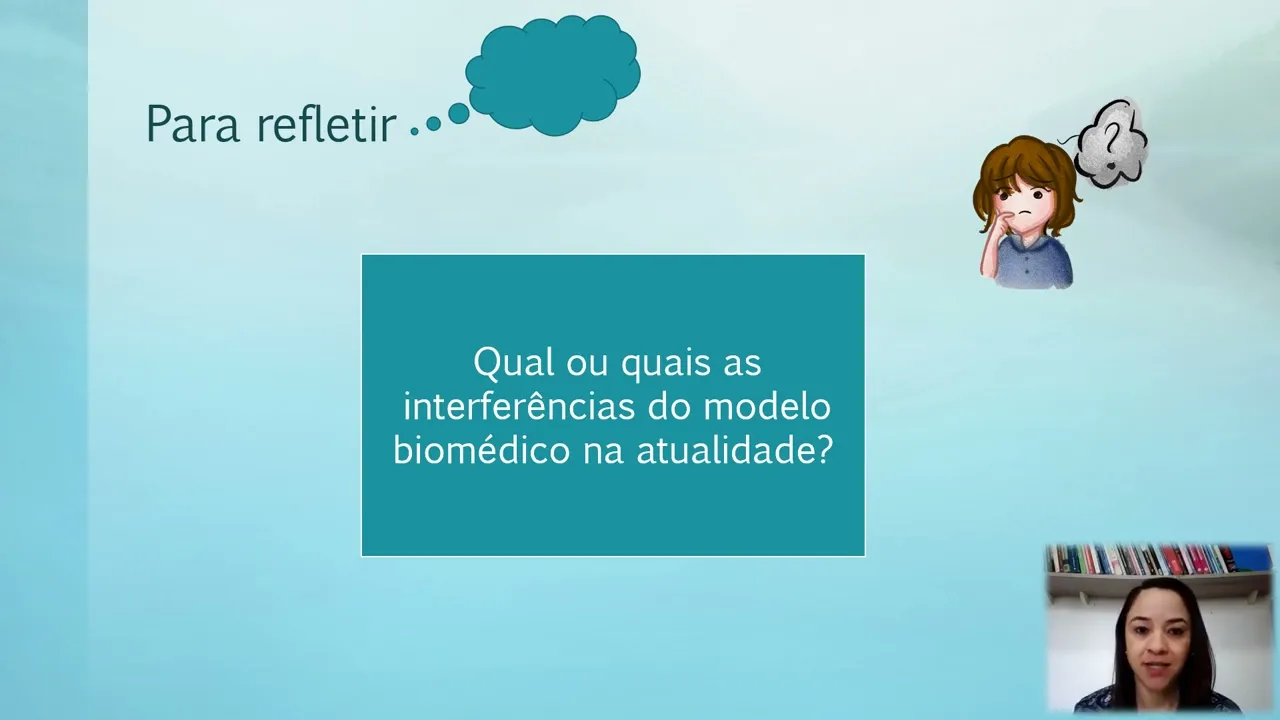 Para refletir

?

Qual ou quais as interferências do modelo biomédico na atualidade?